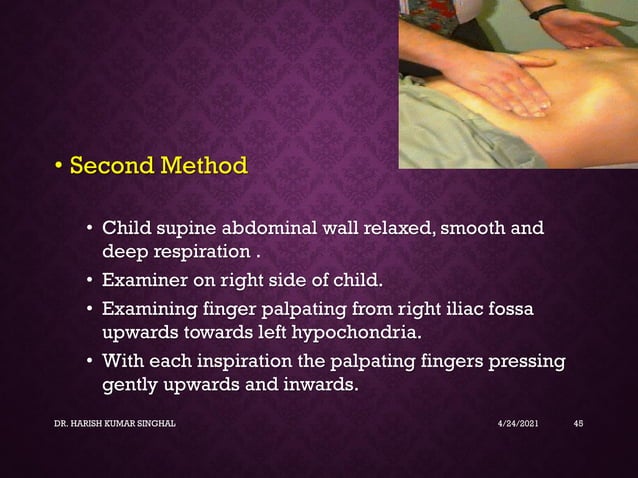 • Second Method

• Child supine abdominal wall relaxed, smooth and deep respiration .
• Examiner on right side of child.
• Examining finger palpating from right iliac fossa upwards towards left hypochondria.
• With each inspiration the palpating fingers pressing gently upwards and inwards.

DR. HARISH KUMAR SINGHAL 4/24/2021 45